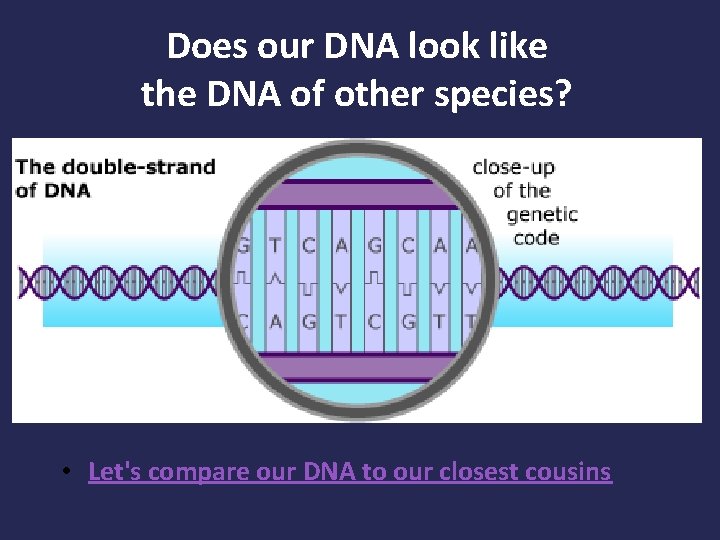 Does our DNA look like the DNA of other species?

The double-strand of DNA

close-up of the genetic code

G T C A G C A A

C A G T C G T T

• Let's compare our DNA to our closest cousins